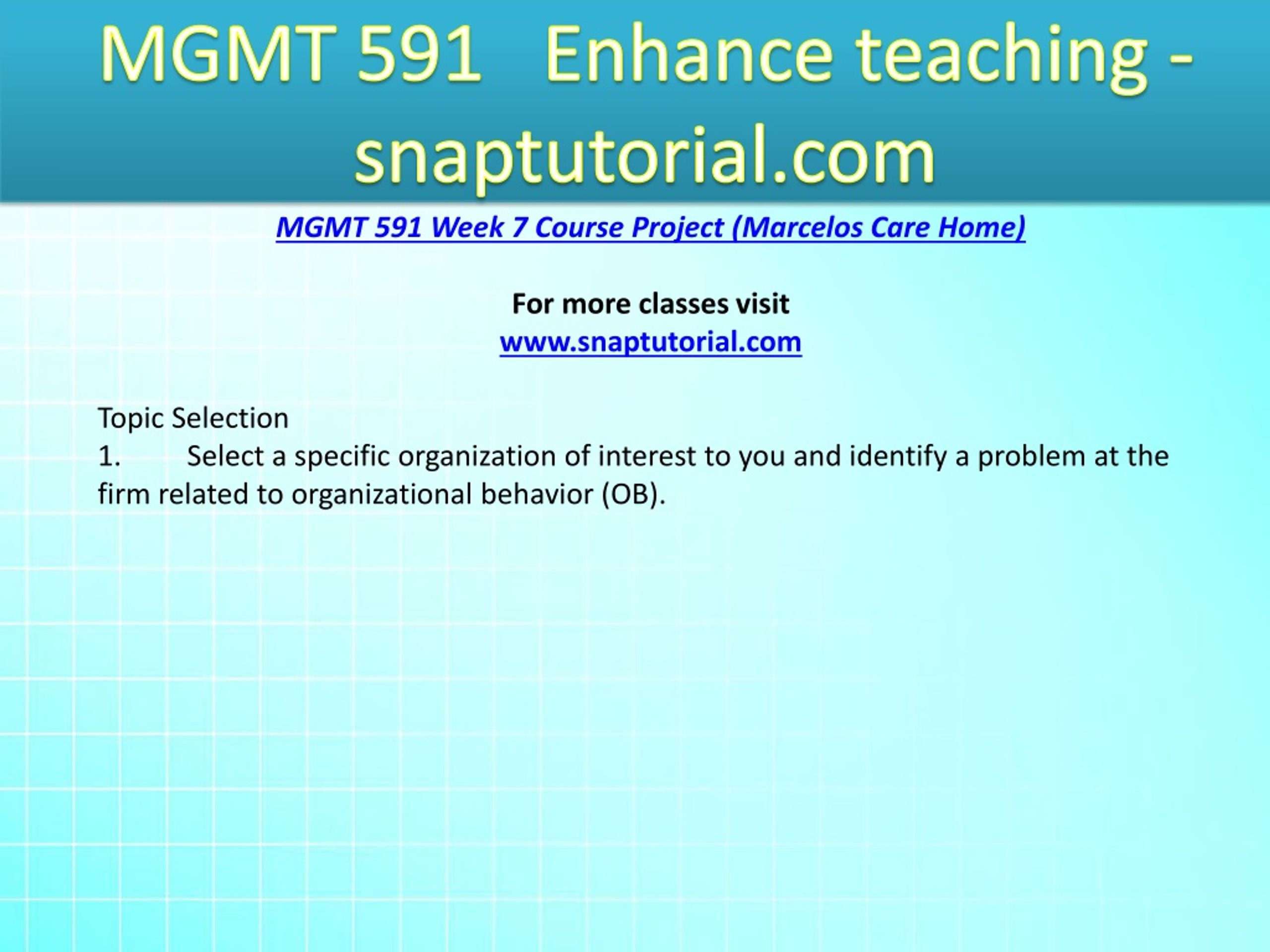 MGMT 591 Enhance teaching - snaptutorial.com

MGMT 591 Week 7 Course Project (Marcelos Care Home)

For more classes visit
www.snaptutorial.com

Topic Selection
1. Select a specific organization of interest to you and identify a problem at the firm related to organizational behavior (OB).